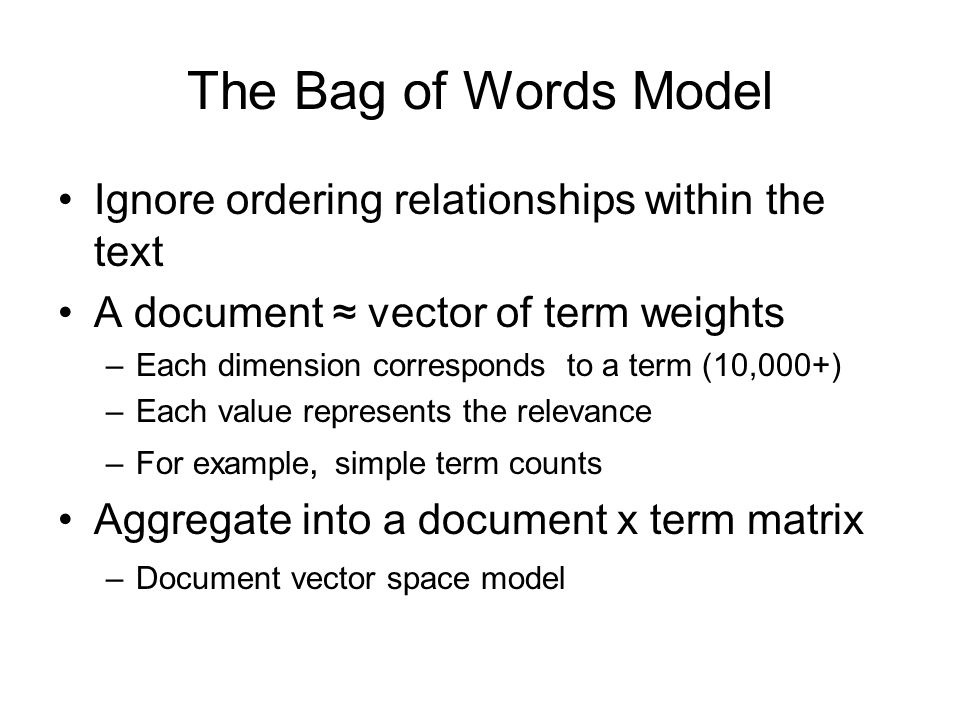 The Bag of Words Model

• Ignore ordering relationships within the text

• A document ≈ vector of term weights
– Each dimension corresponds to a term (10,000+)
– Each value represents the relevance
– For example, simple term counts

• Aggregate into a document x term matrix
– Document vector space model